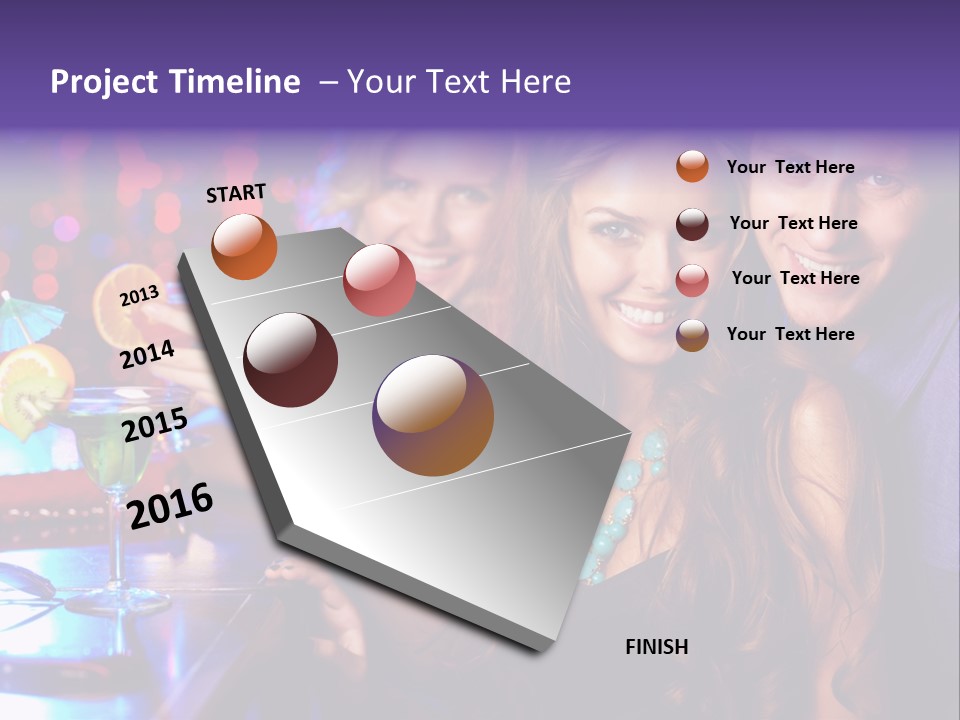 Project Timeline – Your Text Here

START

2013

2014

2015

2016

FINISH

Your Text Here

Your Text Here

Your Text Here

Your Text Here